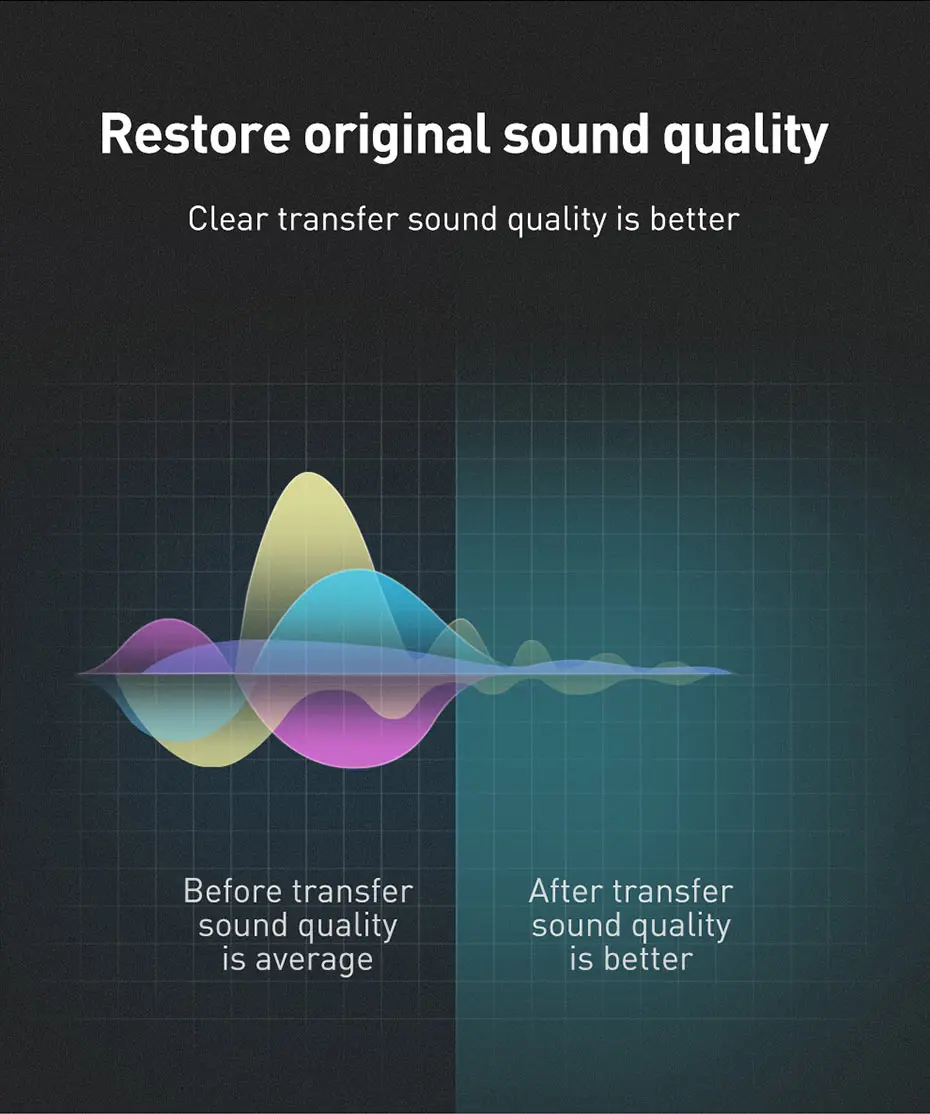 Restore original sound quality

Clear transfer sound quality is better

Before transfer sound quality is average

After transfer sound quality is better